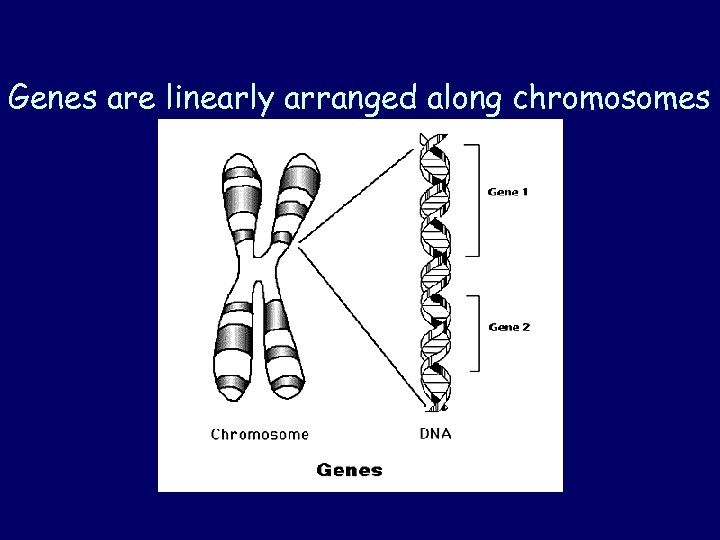 Genes are linearly arranged along chromosomes

Gene 1

Gene 2

Chromosome

DNA

Genes